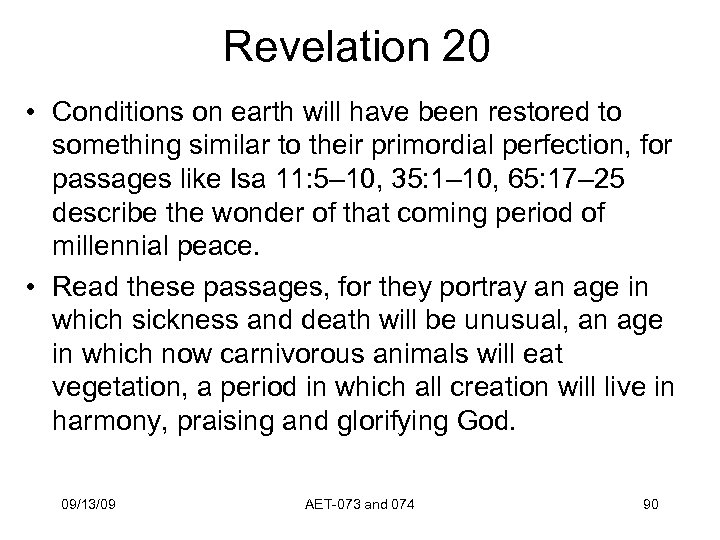 Revelation 20

• Conditions on earth will have been restored to something similar to their primordial perfection, for passages like Isa 11:5–10, 35:1–10, 65:17–25 describe the wonder of that coming period of millennial peace.

• Read these passages, for they portray an age in which sickness and death will be unusual, an age in which now carnivorous animals will eat vegetation, a period in which all creation will live in harmony, praising and glorifying God.

09/13/09

AET-073 and 074

90